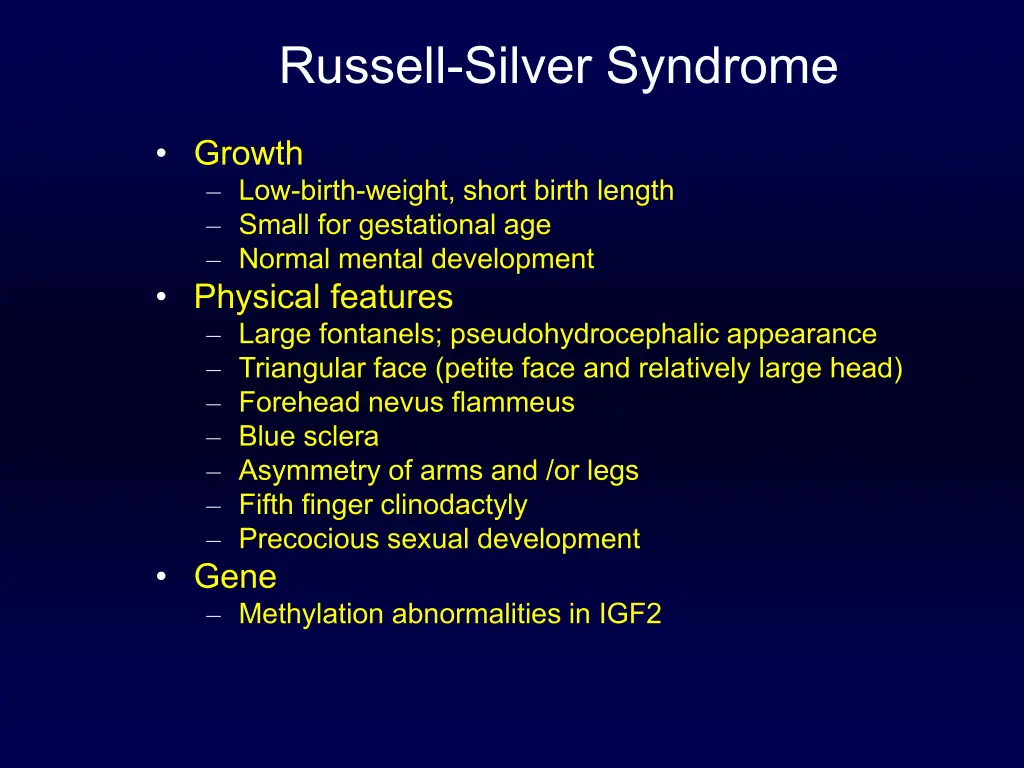 Russell-Silver Syndrome

• Growth
  – Low-birth-weight, short birth length
  – Small for gestational age
  – Normal mental development
• Physical features
  – Large fontanels; pseudohydrocephalic appearance
  – Triangular face (petite face and relatively large head)
  – Forehead nevus flammeus
  – Blue sclera
  – Asymmetry of arms and /or legs
  – Fifth finger clinodactyly
  – Precocious sexual development
• Gene
  – Methylation abnormalities in IGF2